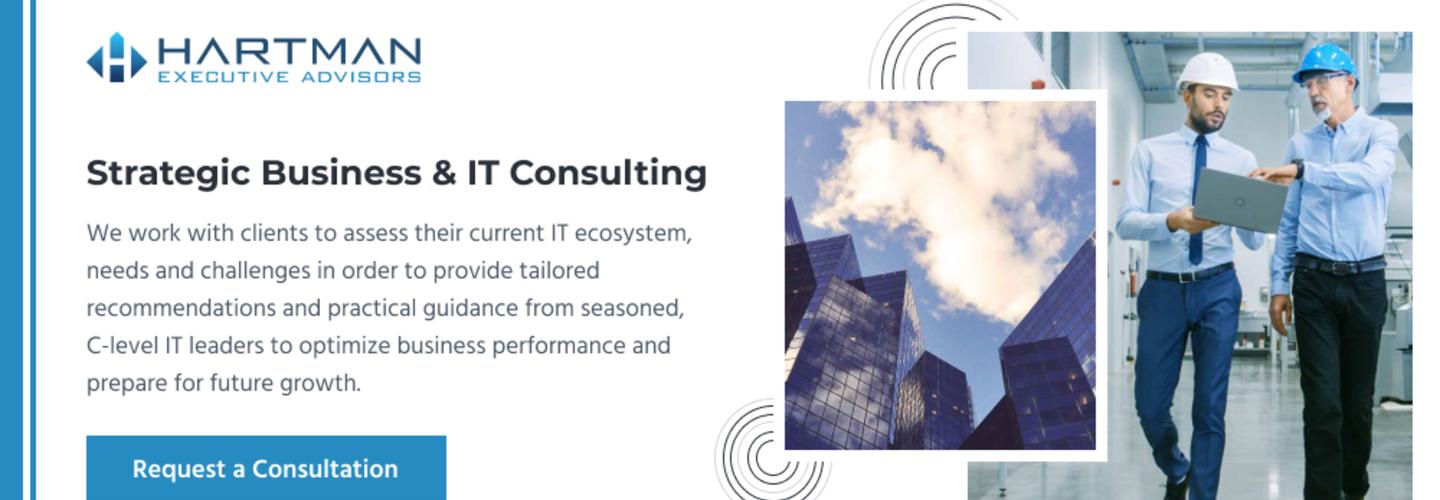 HARTMAN
EXECUTIVE ADVISORS

Strategic Business & IT Consulting

We work with clients to assess their current IT ecosystem, needs and challenges in order to provide tailored recommendations and practical guidance from seasoned, C-level IT leaders to optimize business performance and prepare for future growth.

Request a Consultation